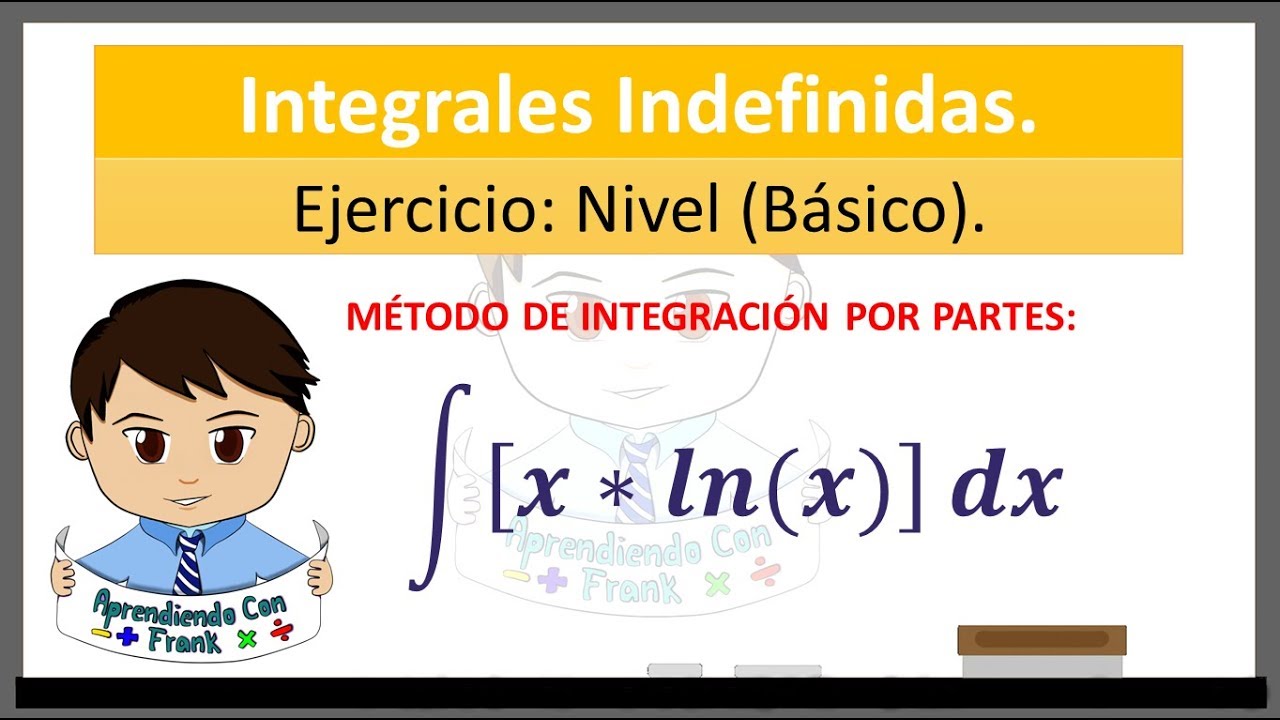 Integrales Indefinidas.

Ejercicio: Nivel (Básico).

MÉTODO DE INTEGRACIÓN POR PARTES:

$\int [x * ln(x)] \, dx$

Aprendiendo Con Frank

Aprendiendo Con Frank